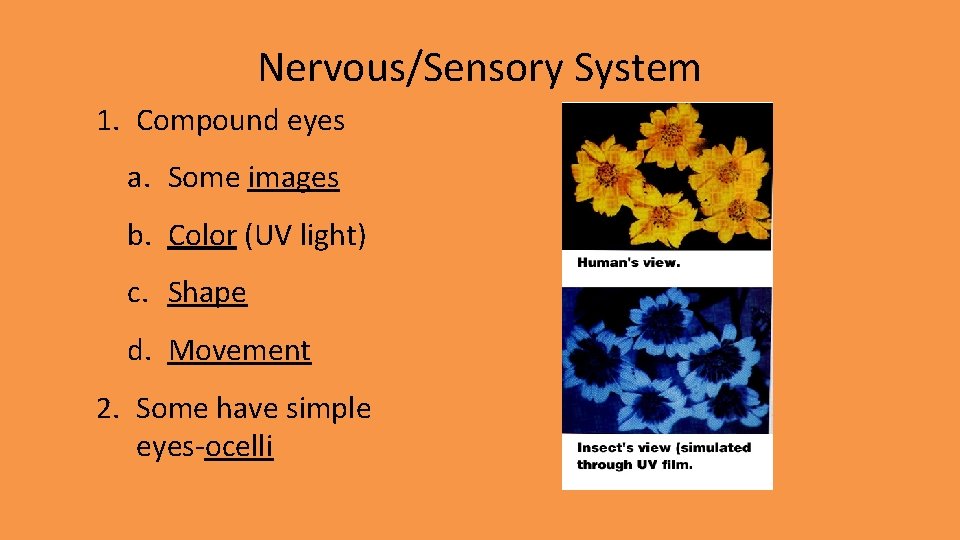 Nervous/Sensory System

1. Compound eyes

a. Some images

b. Color (UV light)

c. Shape

d. Movement

2. Some have simple eyes-ocelli

Human's view.

Insect's view (simulated through UV film.